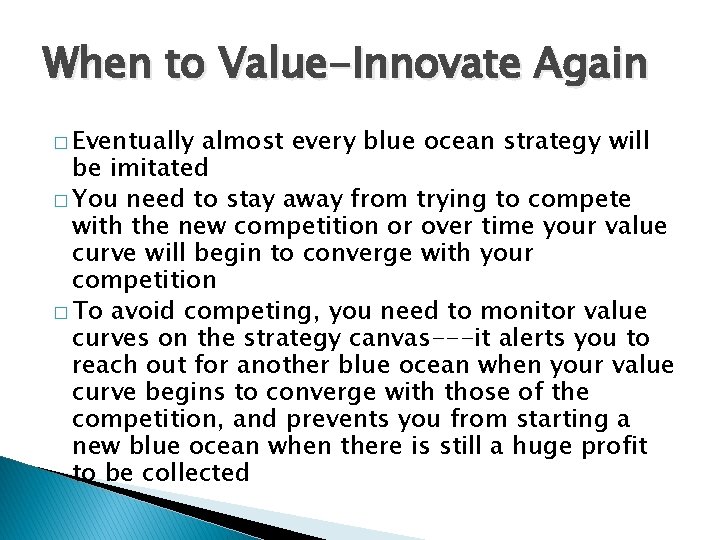 When to Value-Innovate Again

□ Eventually almost every blue ocean strategy will be imitated

□ You need to stay away from trying to compete with the new competition or over time your value curve will begin to converge with your competition

□ To avoid competing, you need to monitor value curves on the strategy canvas---it alerts you to reach out for another blue ocean when your value curve begins to converge with those of the competition, and prevents you from starting a new blue ocean when there is still a huge profit to be collected